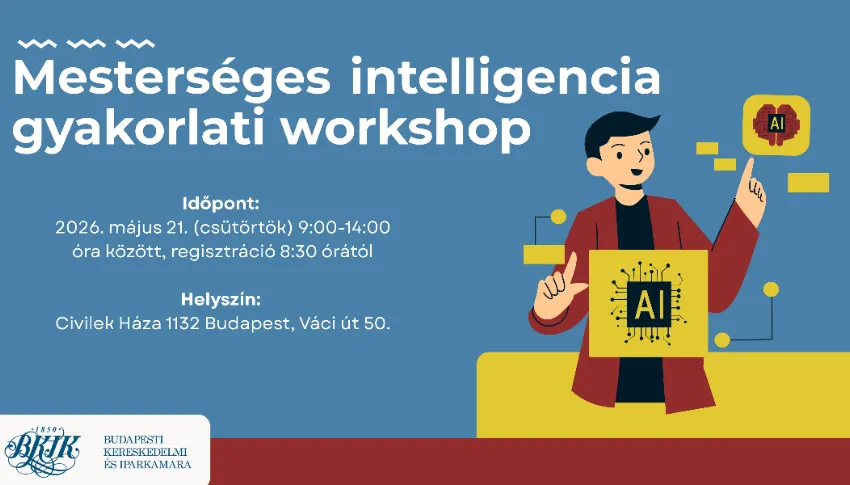 Mesterséges intelligencia gyakorlati workshop

Időpont:
2026. május 21. (csütörtök) 9:00-14:00 óra között, regisztráció 8:30 órától

Helyszín:
Civilek Háza 1132 Budapest, Váci út 50.

AI

AI

1850
BKIK
BUDAPESTI KERESKEDELMI ÉS IPARKAMARA